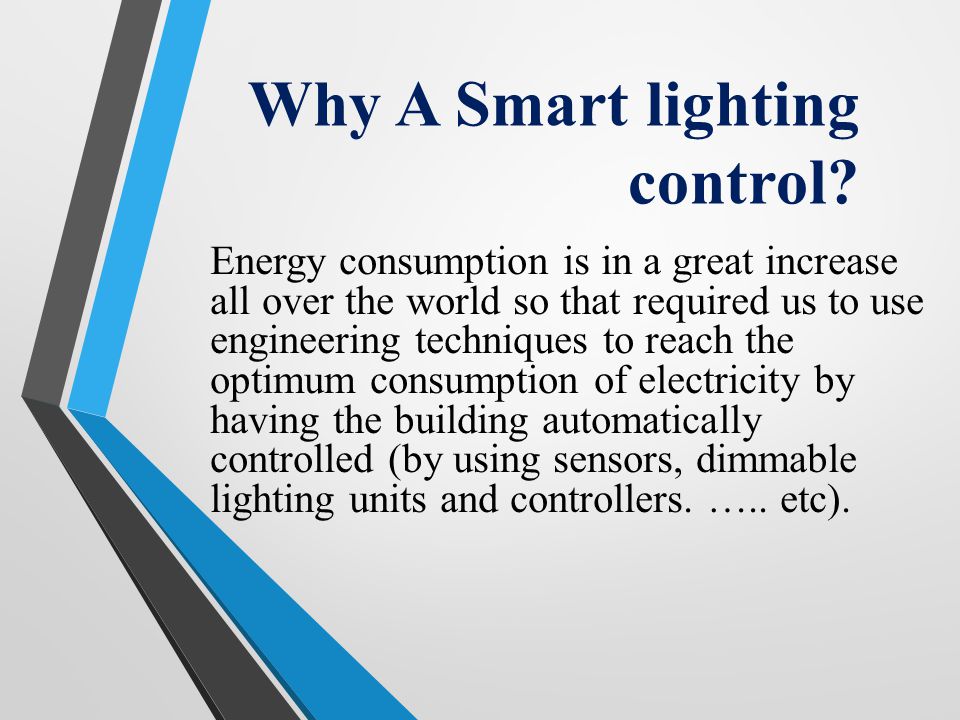 Why A Smart lighting control?

Energy consumption is in a great increase all over the world so that required us to use engineering techniques to reach the optimum consumption of electricity by having the building automatically controlled (by using sensors, dimmable lighting units and controllers. ….. etc).